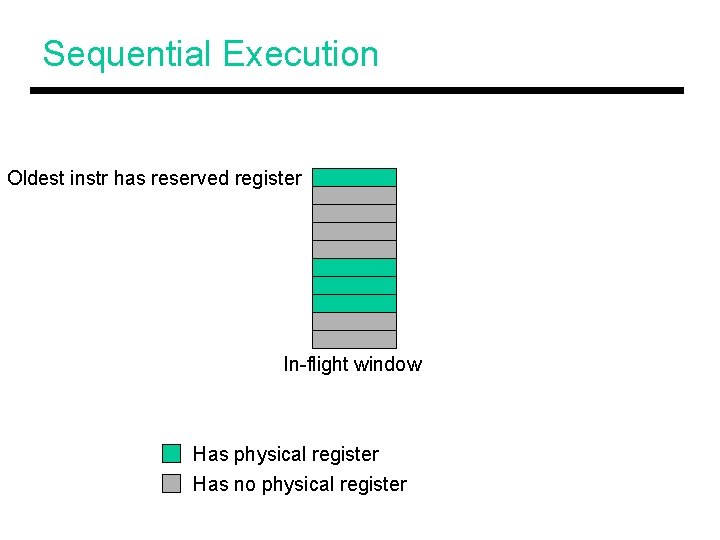 Sequential Execution

Oldest instr has reserved register

In-flight window

Has physical register

Has no physical register